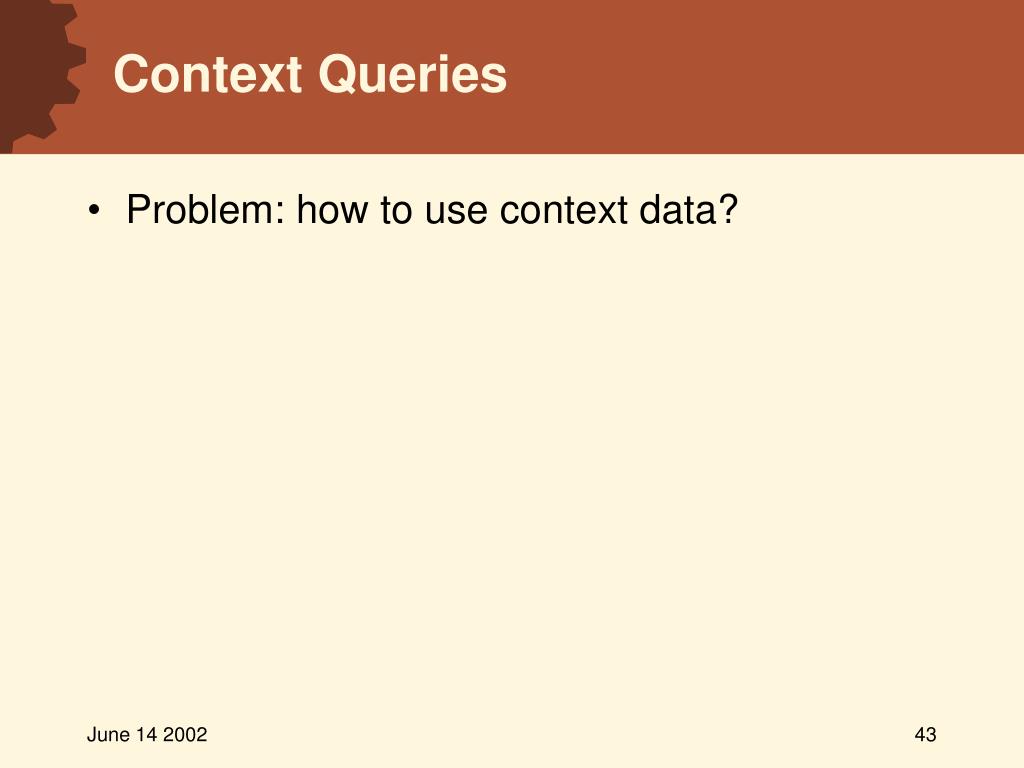 Context Queries

• Problem: how to use context data?

June 14 2002

43